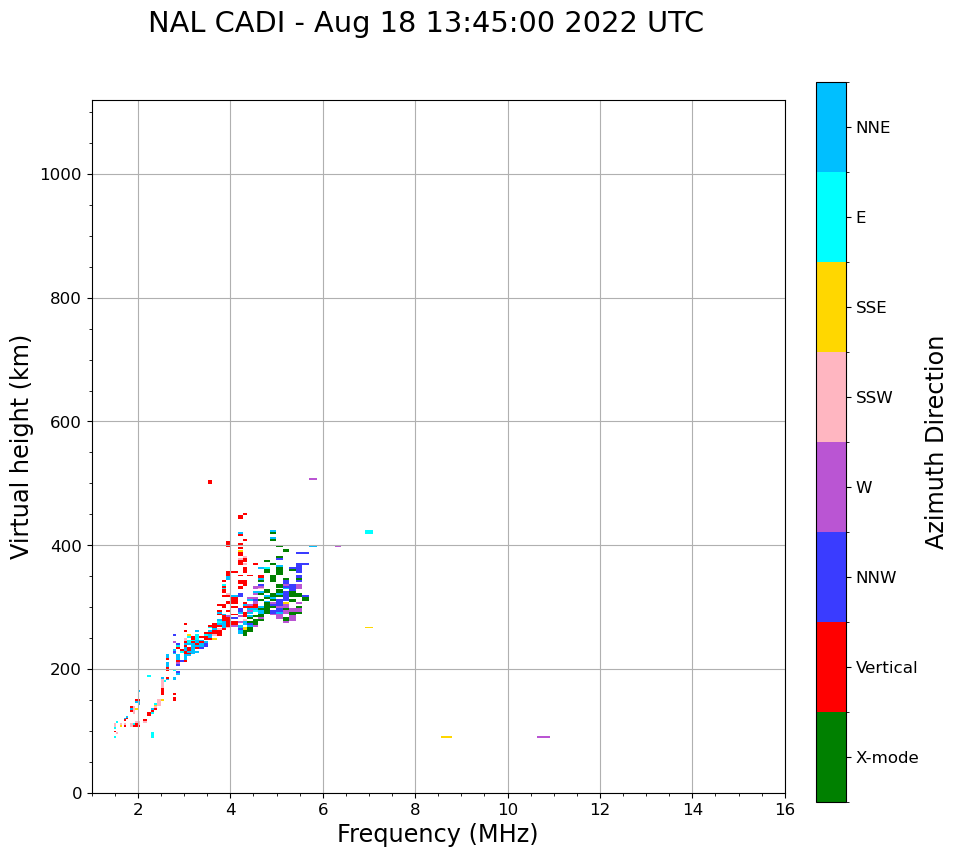 NAL CADI - Aug 18 13:45:00 2022 UTC

Virtual height (km)

1000
800
600
400
200
0

2
4
6
8
10
12
14
16

Frequency (MHz)

NNE
E
SSE
SSW
W
NNW
Vertical
X-mode

Azimuth Direction